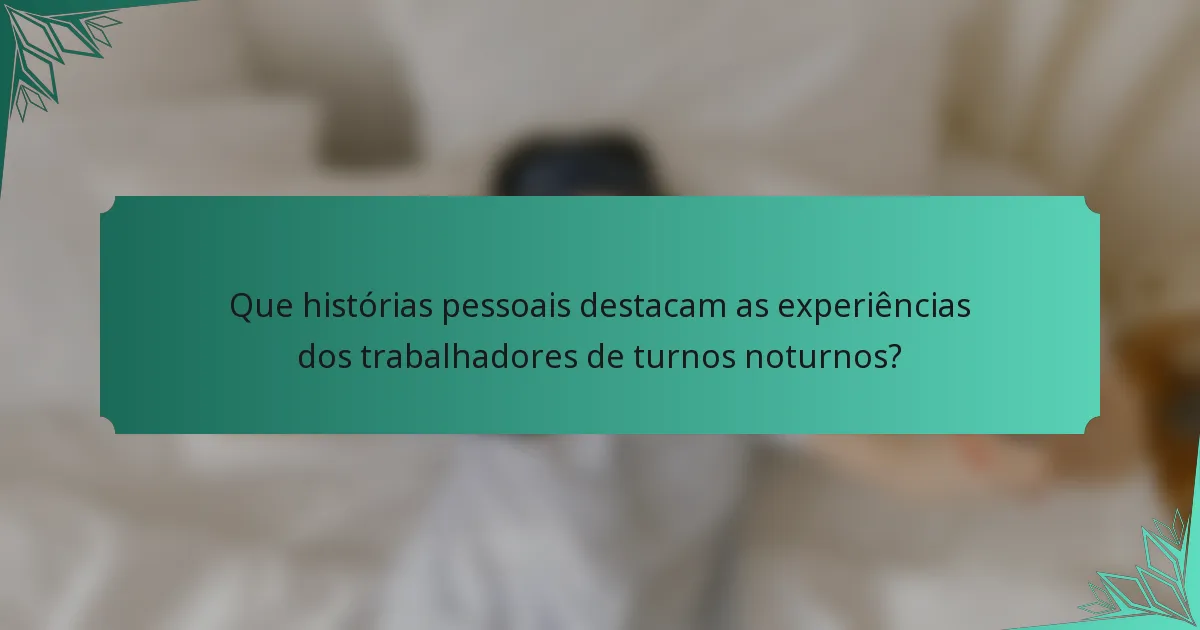 Que histórias pessoais destacam as experiências dos trabalhadores de turnos noturnos?